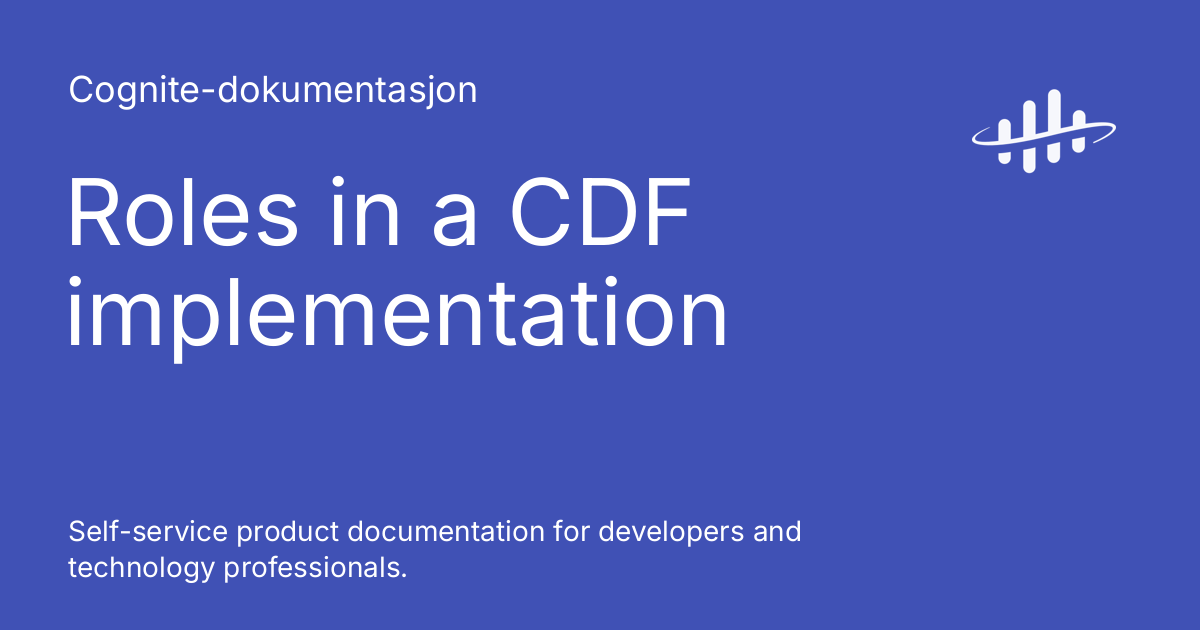 Cognite-dokumentasjon

Roles in a CDF implementation

Self-service product documentation for developers and technology professionals.